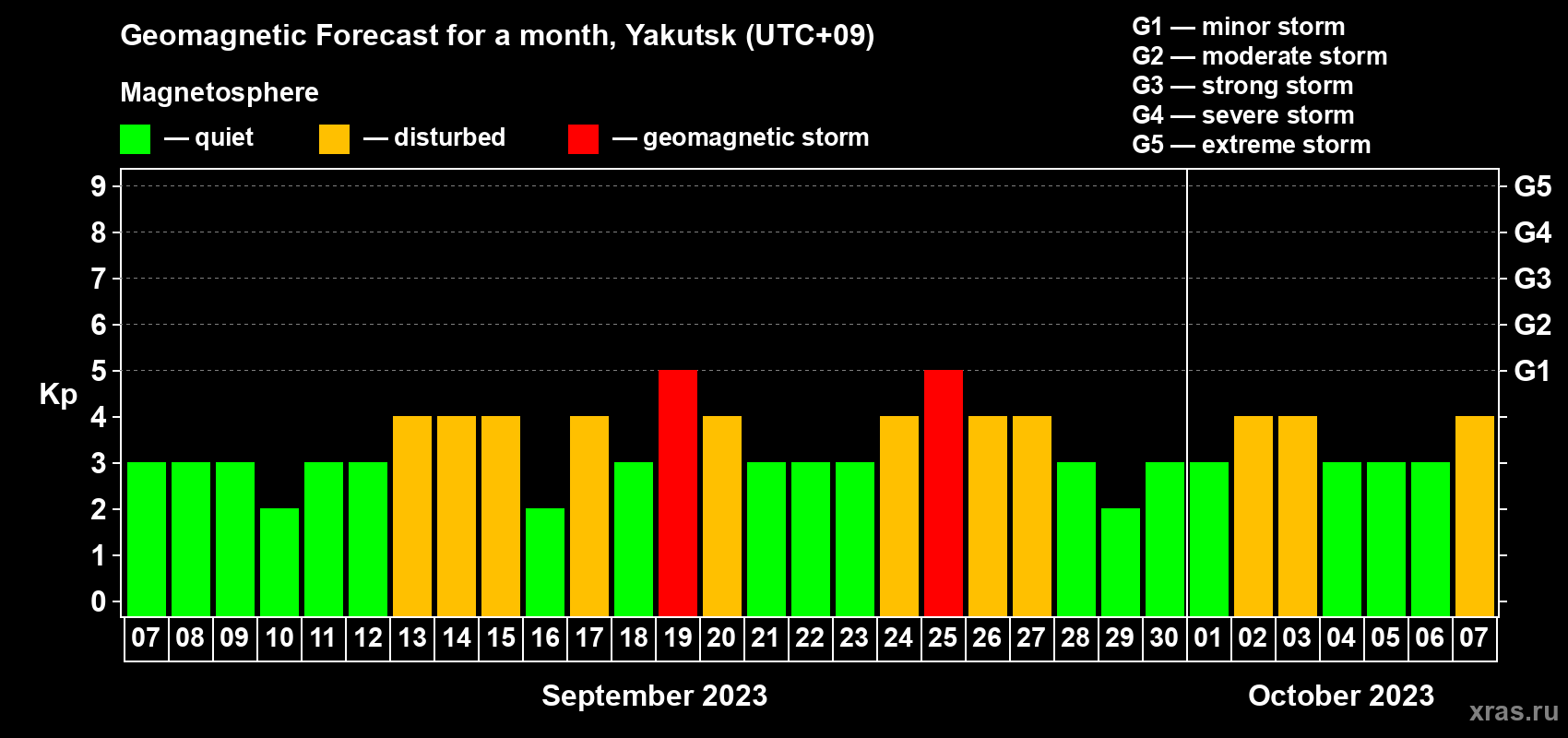 Geomagnetic Forecast for a month, Yakutsk (UTC+09)

Magnetosphere

— quiet — disturbed — geomagnetic storm

G1 — minor storm
G2 — moderate storm
G3 — strong storm
G4 — severe storm
G5 — extreme storm

Kp

9 8 7 6 5 4 3 2 1 0

G5 G4 G3 G2 G1

07 08 09 10 11 12 13 14 15 16 17 18 19 20 21 22 23 24 25 26 27 28 29 30 01 02 03 04 05 06 07

September 2023

October 2023

xras.ru